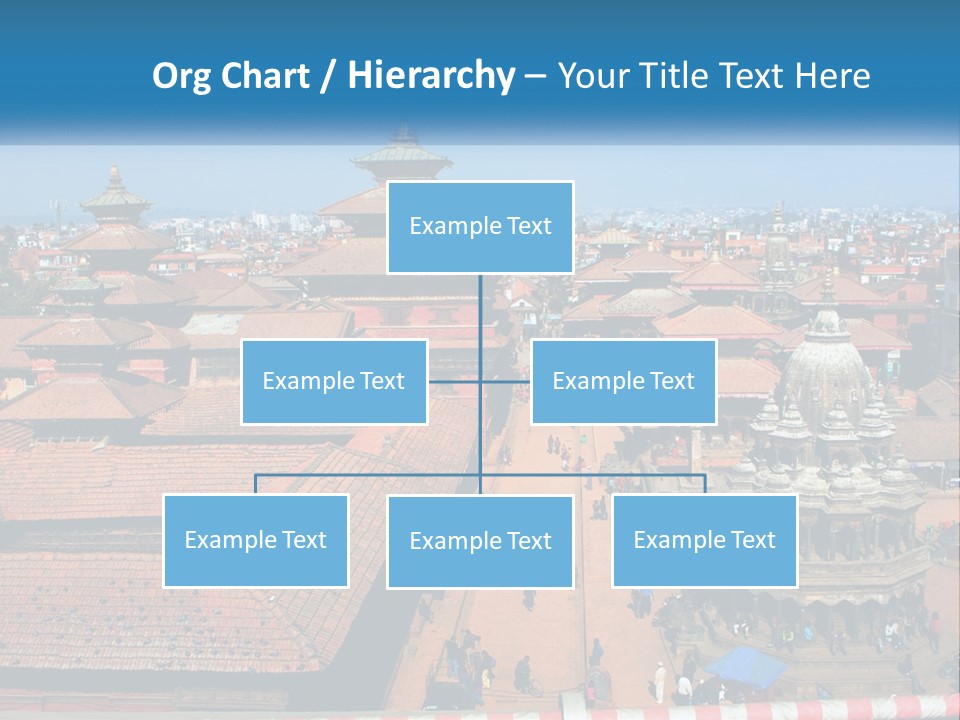 Org Chart / Hierarchy – Your Title Text Here

Example Text

Example Text

Example Text

Example Text

Example Text

Example Text